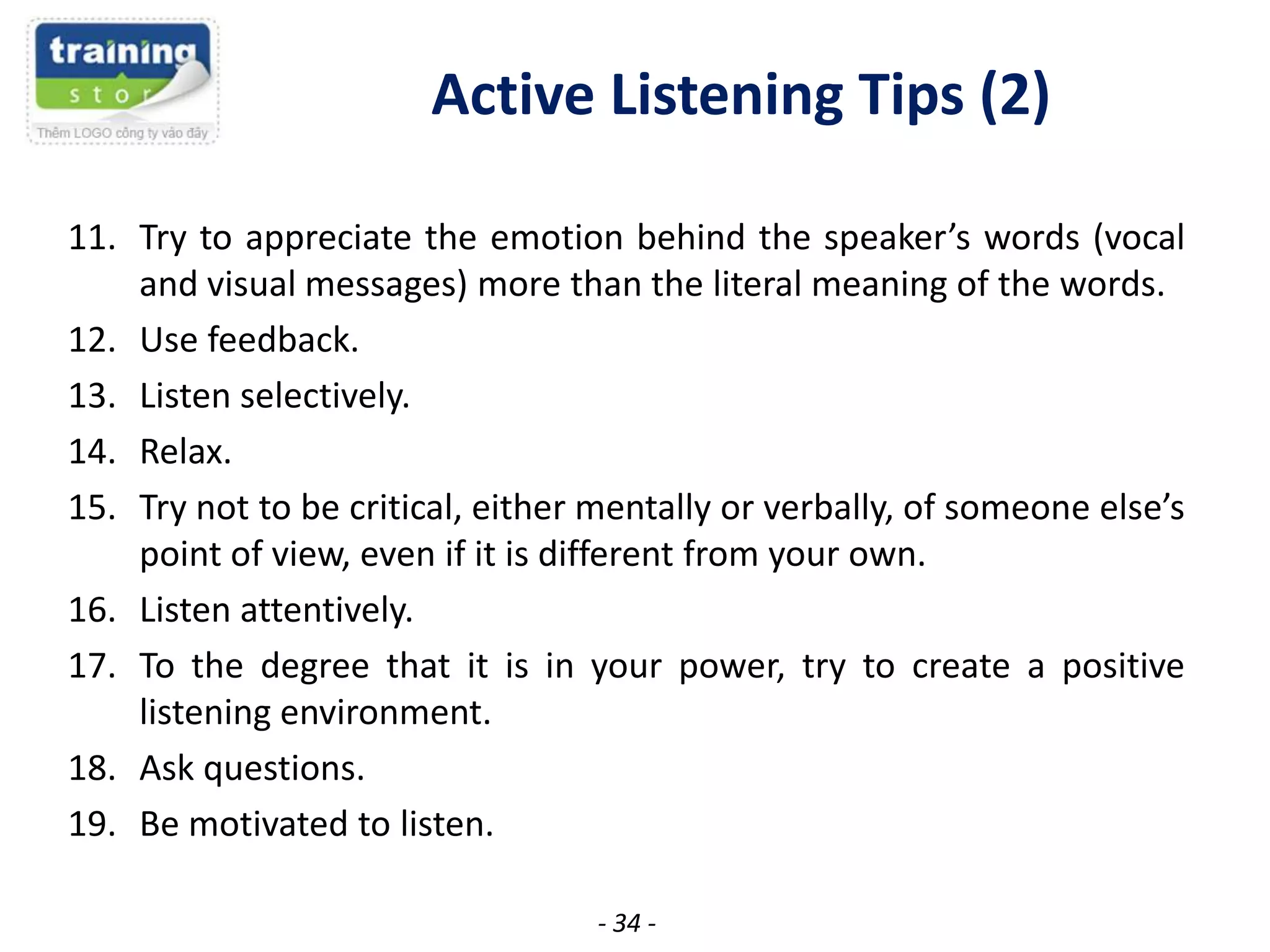 training
stor
Thêm LOGO công ty vào đây

Active Listening Tips (2)

11. Try to appreciate the emotion behind the speaker's words (vocal and visual messages) more than the literal meaning of the words.
12. Use feedback.
13. Listen selectively.
14. Relax.
15. Try not to be critical, either mentally or verbally, of someone else's point of view, even if it is different from your own.
16. Listen attentively.
17. To the degree that it is in your power, try to create a positive listening environment.
18. Ask questions.
19. Be motivated to listen.

- 34 -